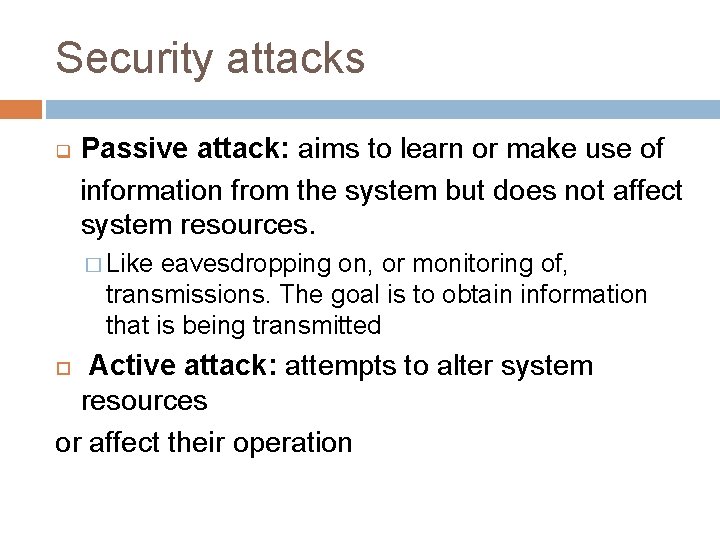 Security attacks

Passive attack: aims to learn or make use of information from the system but does not affect system resources.

Like eavesdropping on, or monitoring of, transmissions. The goal is to obtain information that is being transmitted

Active attack: attempts to alter system resources

or affect their operation